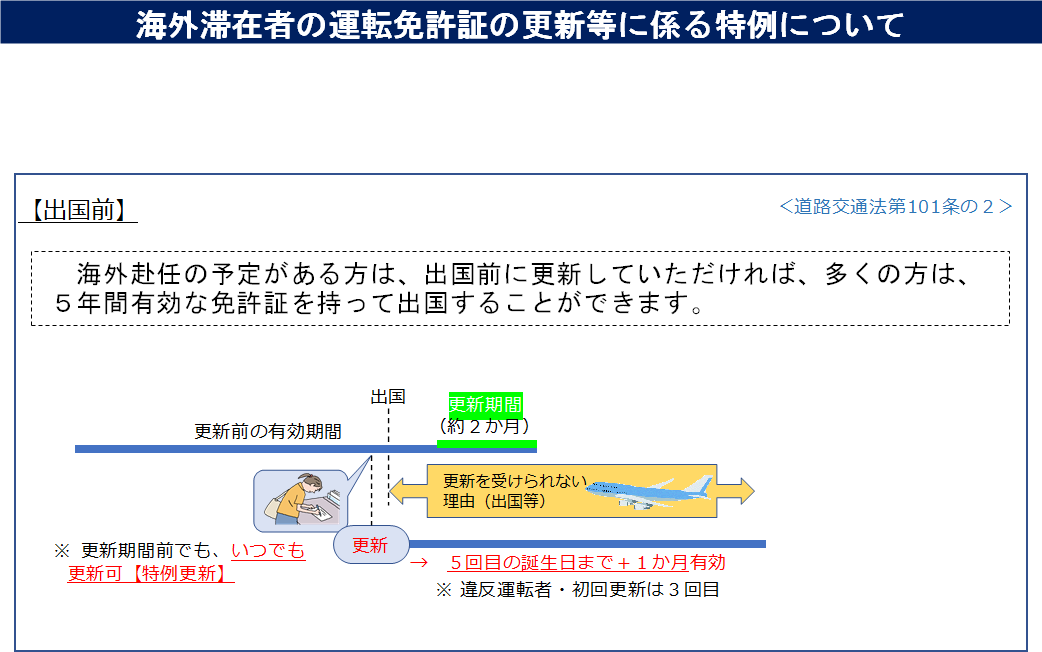 海外滞在者の運転免許証の更新等に係る特例について

【出国前】

＜道路交通法第101条の２＞

海外赴任の予定がある方は、出国前に更新していただければ、多くの方は、５年間有効な免許証を持って出国することができます。

出国

更新期間
（約２か月）

更新前の有効期間

更新を受けられない理由（出国等）

※ 更新期間前でも、いつでも更新可【特例更新】

更新

→ ５回目の誕生日まで＋１か月有効

※ 違反運転者・初回更新は３回目